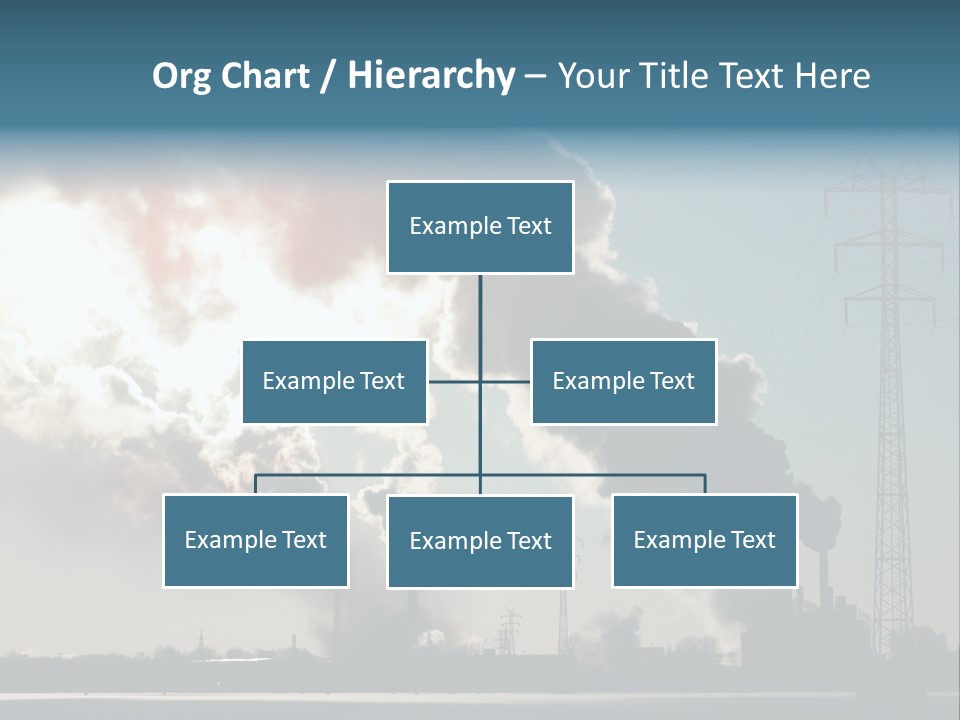 Org Chart / Hierarchy – Your Title Text Here

Example Text

Example Text

Example Text

Example Text

Example Text

Example Text